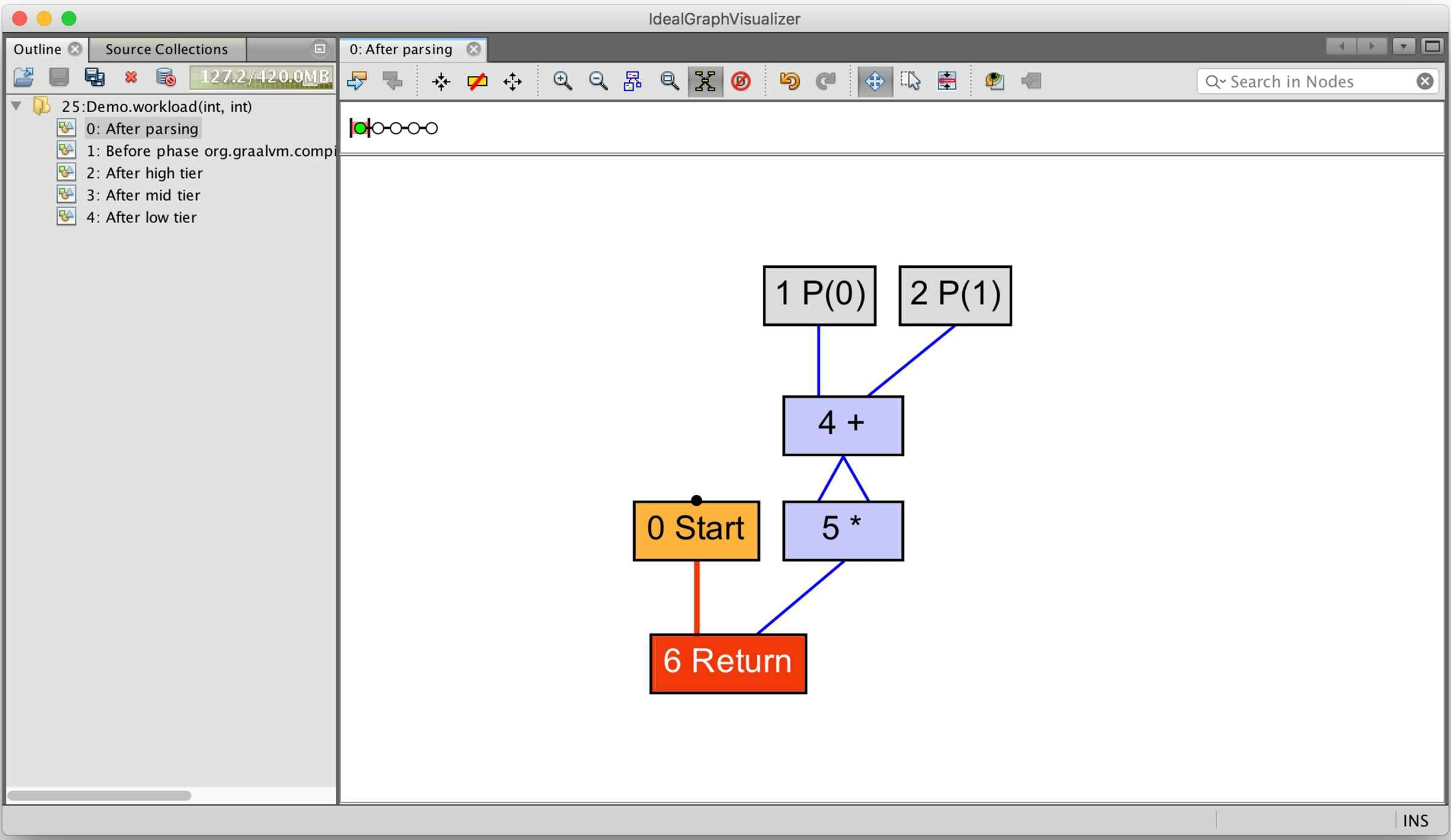 IdealGraphVisualizer

Outline

Source Collections

0: After parsing

127.2/420.0MB

Search in Nodes

25:Demo.workload(int, int)

0: After parsing

1: Before phase org.graalvm.compi

2: After high tier

3: After mid tier

4: After low tier

1 P(0)

2 P(1)

4 +

0 Start

5 *

6 Return

INS